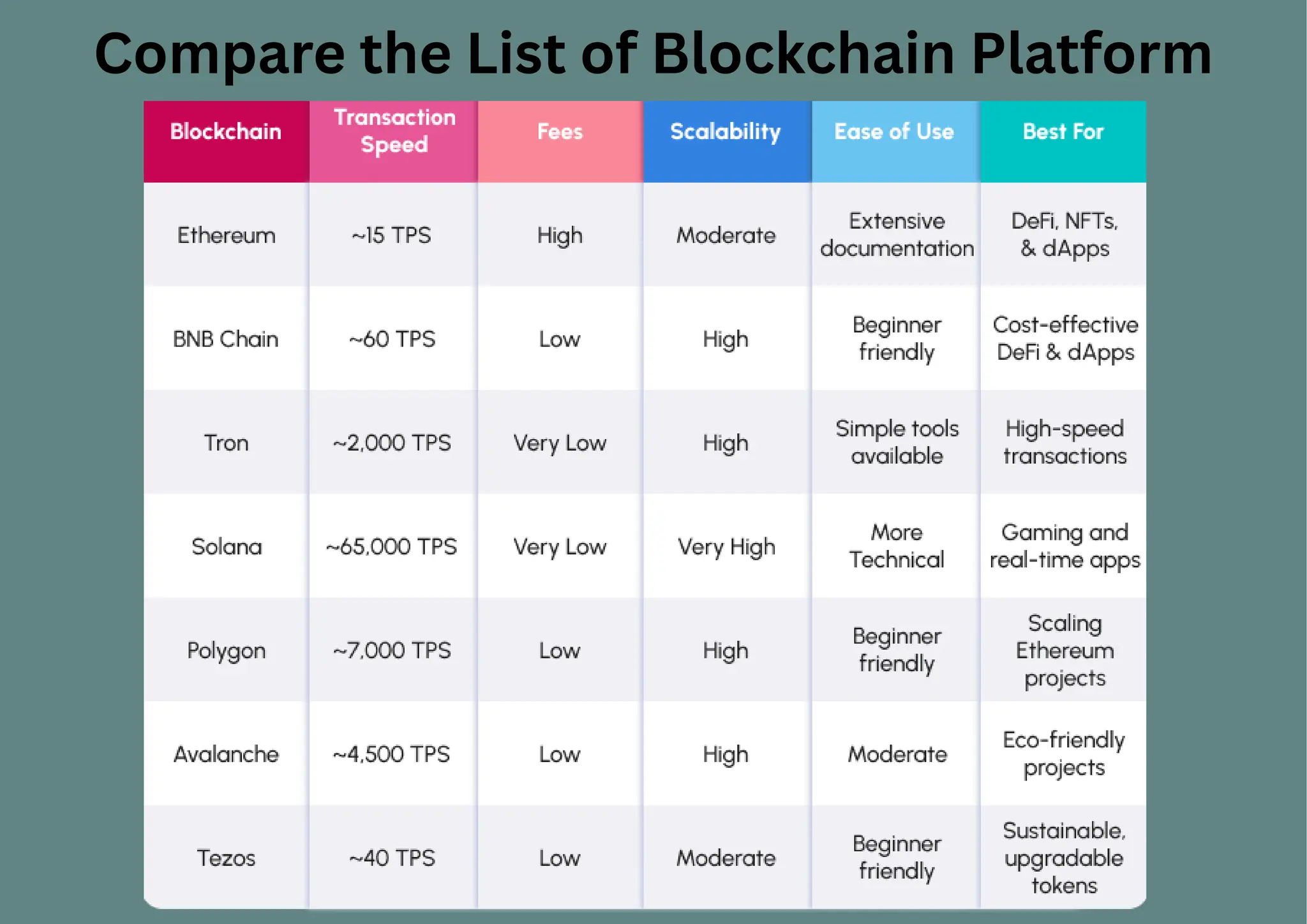 Compare the List of Blockchain Platform

| Blockchain | Transaction Speed | Fees | Scalability | Ease of Use | Best For |
|---|---|---|---|---|---|
| Ethereum | ~15 TPS | High | Moderate | Extensive documentation | DeFi, NFTs, & dApps |
| BNB Chain | ~60 TPS | Low | High | Beginner friendly | Cost-effective DeFi & dApps |
| Tron | ~2,000 TPS | Very Low | High | Simple tools available | High-speed transactions |
| Solana | ~65,000 TPS | Very Low | Very High | More Technical | Gaming and real-time apps |
| Polygon | ~7,000 TPS | Low | High | Beginner friendly | Scaling Ethereum projects |
| Avalanche | ~4,500 TPS | Low | High | Moderate | Eco-friendly projects |
| Tezos | ~40 TPS | Low | Moderate | Beginner friendly | Sustainable, upgradable tokens |